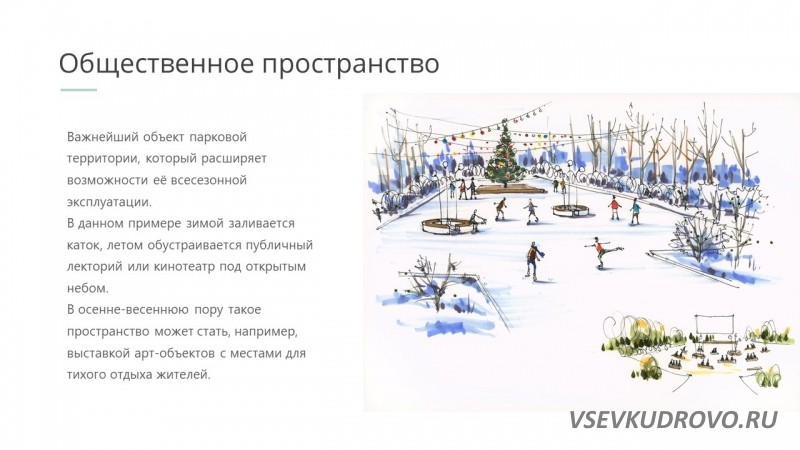 Общественное пространство

Важнейший объект парковой территории, который расширяет возможности её всесезонной эксплуатации.
В данном примере зимой заливается каток, летом обустраивается публичный лекторий или кинотеатр под открытым небом.
В осенне-весеннюю пору такое пространство может стать, например, выставкой арт-объектов с местами для тихого отдыха жителей.

VSEVKUDROVO.RU